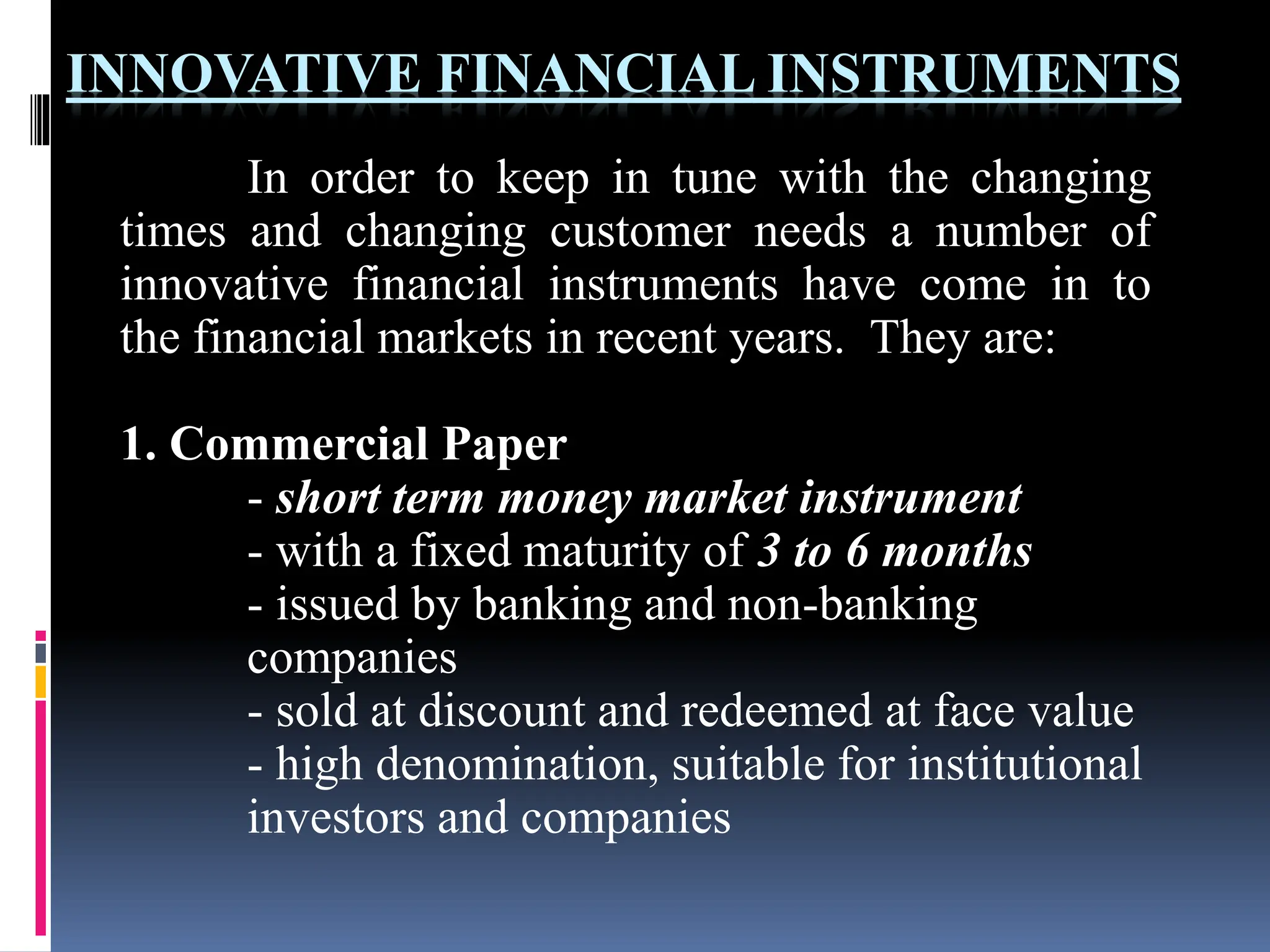 INNOVATIVE FINANCIAL INSTRUMENTS

In order to keep in tune with the changing times and changing customer needs a number of innovative financial instruments have come in to the financial markets in recent years. They are:

1. Commercial Paper
- short term money market instrument
- with a fixed maturity of 3 to 6 months
- issued by banking and non-banking companies
- sold at discount and redeemed at face value
- high denomination, suitable for institutional investors and companies